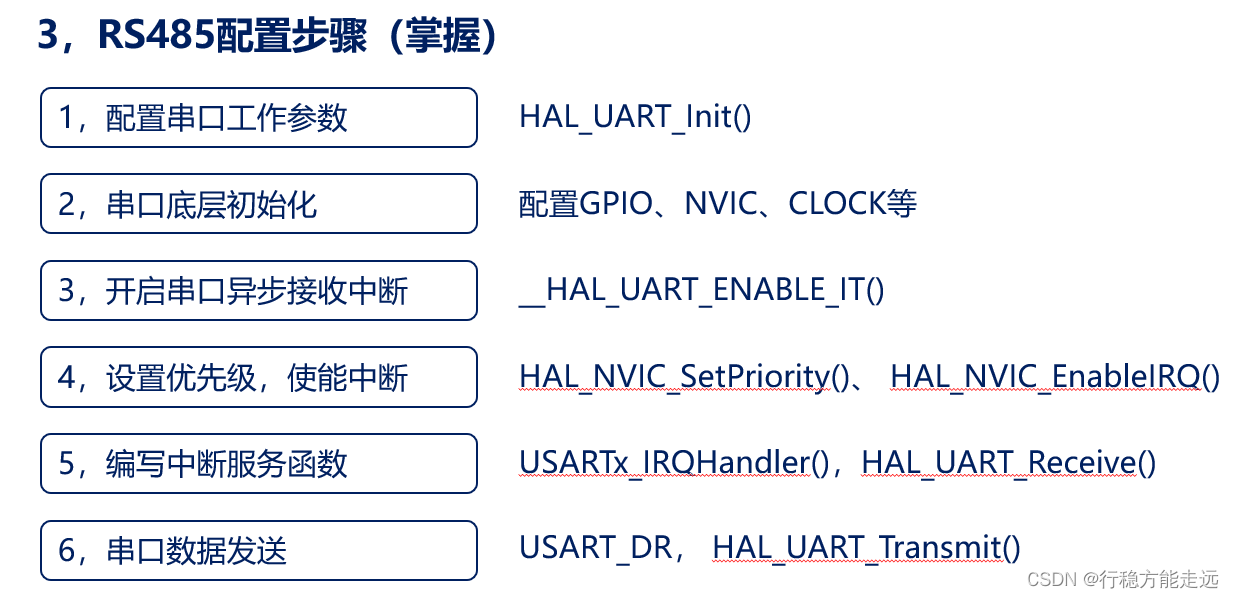 3，RS485配置步骤（掌握）

1，配置串口工作参数

HAL_UART_Init()

2，串口底层初始化

配置GPIO、NVIC、CLOCK等

3，开启串口异步接收中断

__HAL_UART_ENABLE_IT()

4，设置优先级，使能中断

HAL_NVIC_SetPriority()、 HAL_NVIC_EnableIRQ()

5，编写中断服务函数

USARTx_IRQHandler()，HAL_UART_Receive()

6，串口数据发送

USART_DR， HAL_UART_Transmit()

CSDN @行稳方能走远